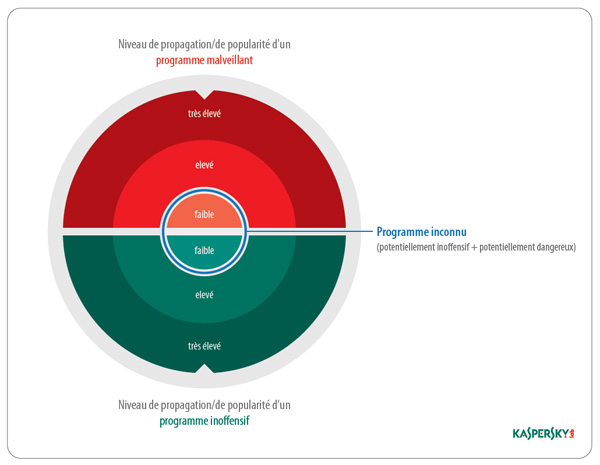 Niveau de propagation/de popularité d'un
programme malveillant

très élevé

elevé

faible

faible

elevé

très élevé

Programme inconnu
(potentiellement inoffensif + potentiellement dangereux)

Niveau de propagation/de popularité d'un
programme inoffensif

KASPERSKY lab